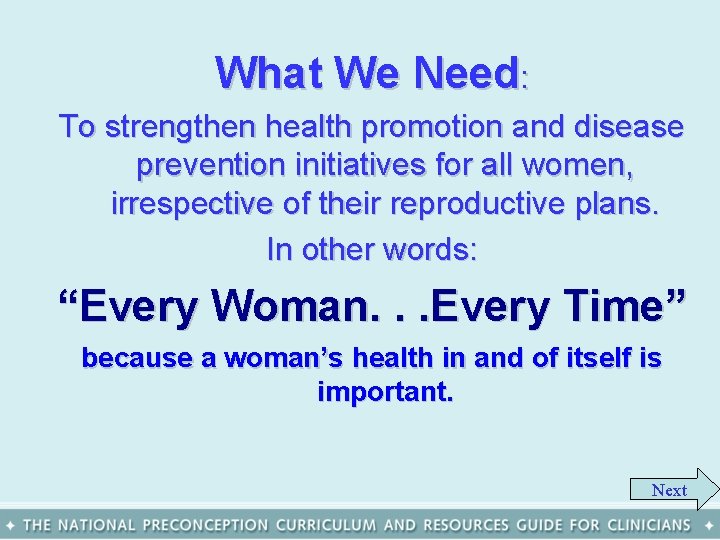 What We Need:

To strengthen health promotion and disease prevention initiatives for all women, irrespective of their reproductive plans.

In other words:

“Every Woman. . .Every Time”

because a woman’s health in and of itself is important.

Next

✦ THE NATIONAL PRECONCEPTION CURRICULUM AND RESOURCES GUIDE FOR CLINICIANS ✦